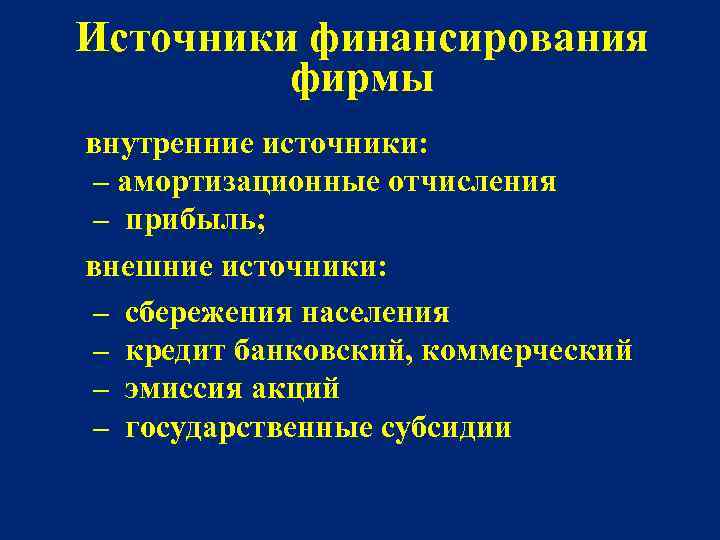 Источники финансирования фирмы

внутренние источники:
– амортизационные отчисления
– прибыль;

внешние источники:
– сбережения населения
– кредит банковский, коммерческий
– эмиссия акций
– государственные субсидии